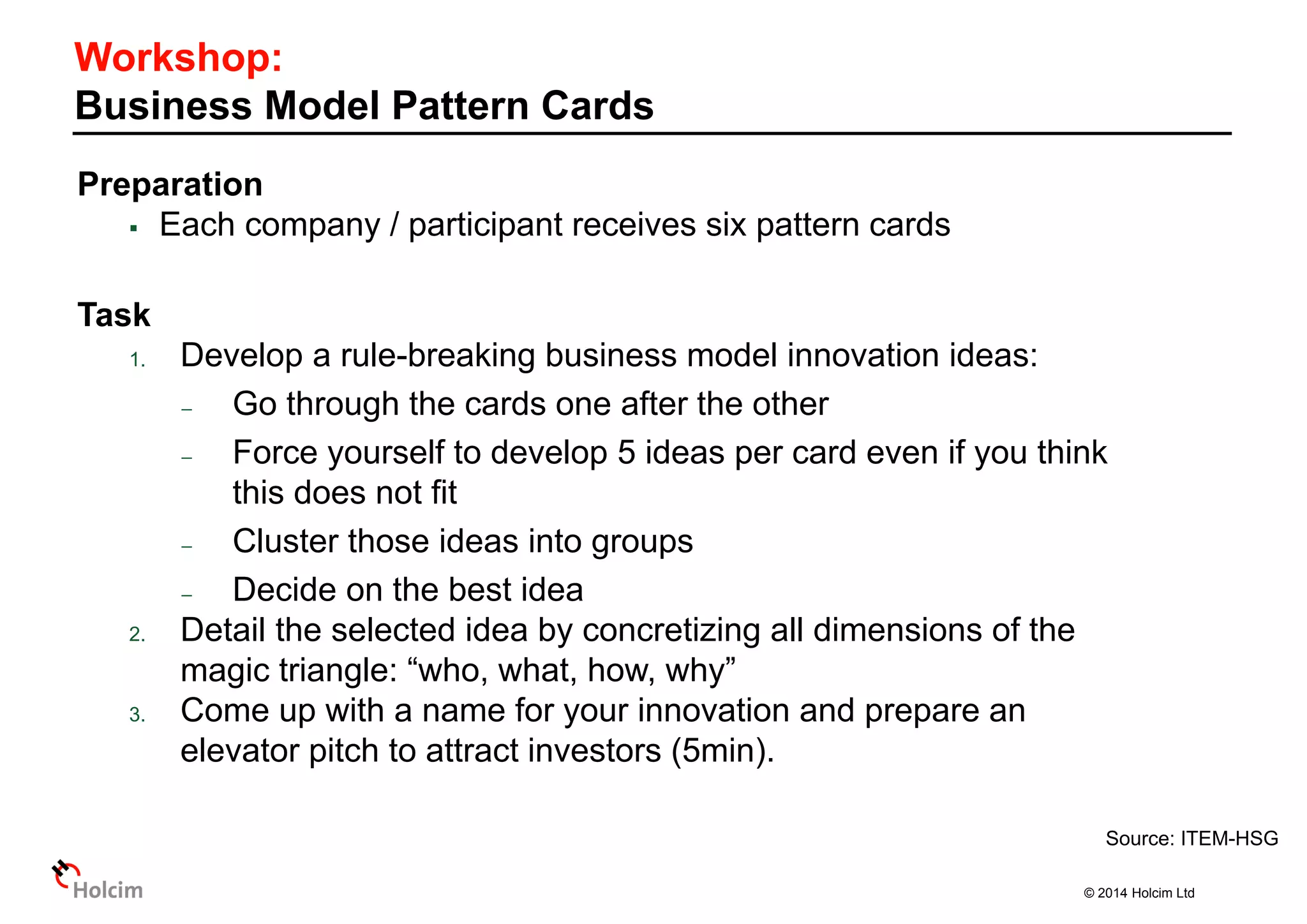 Workshop:
Business Model Pattern Cards

Preparation
▪ Each company / participant receives six pattern cards

Task
1. Develop a rule-breaking business model innovation ideas:
– Go through the cards one after the other
– Force yourself to develop 5 ideas per card even if you think this does not fit
– Cluster those ideas into groups
– Decide on the best idea
2. Detail the selected idea by concretizing all dimensions of the magic triangle: “who, what, how, why”
3. Come up with a name for your innovation and prepare an elevator pitch to attract investors (5min).

Source: ITEM-HSG

Holcim

© 2014 Holcim Ltd